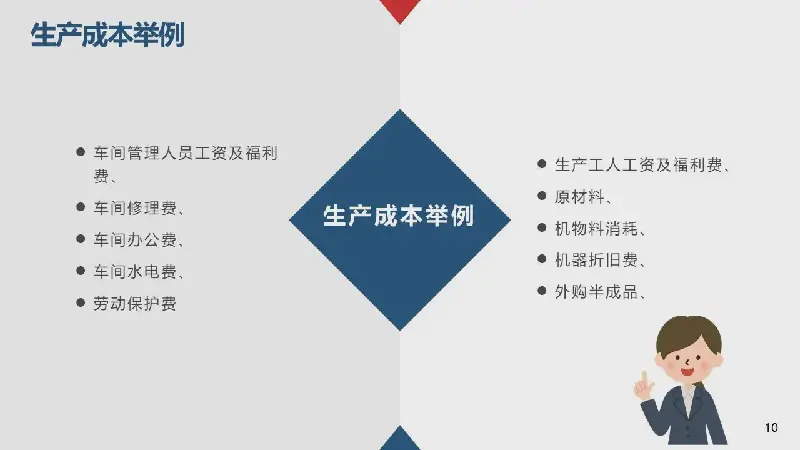 生产成本举例

- 车间管理人员工资及福利费、
- 车间修理费、
- 车间办公费、
- 车间水电费、
- 劳动保护费

生产成本举例

- 生产工人工资及福利费、
- 原材料、
- 机物料消耗、
- 机器折旧费、
- 外购半成品、

10